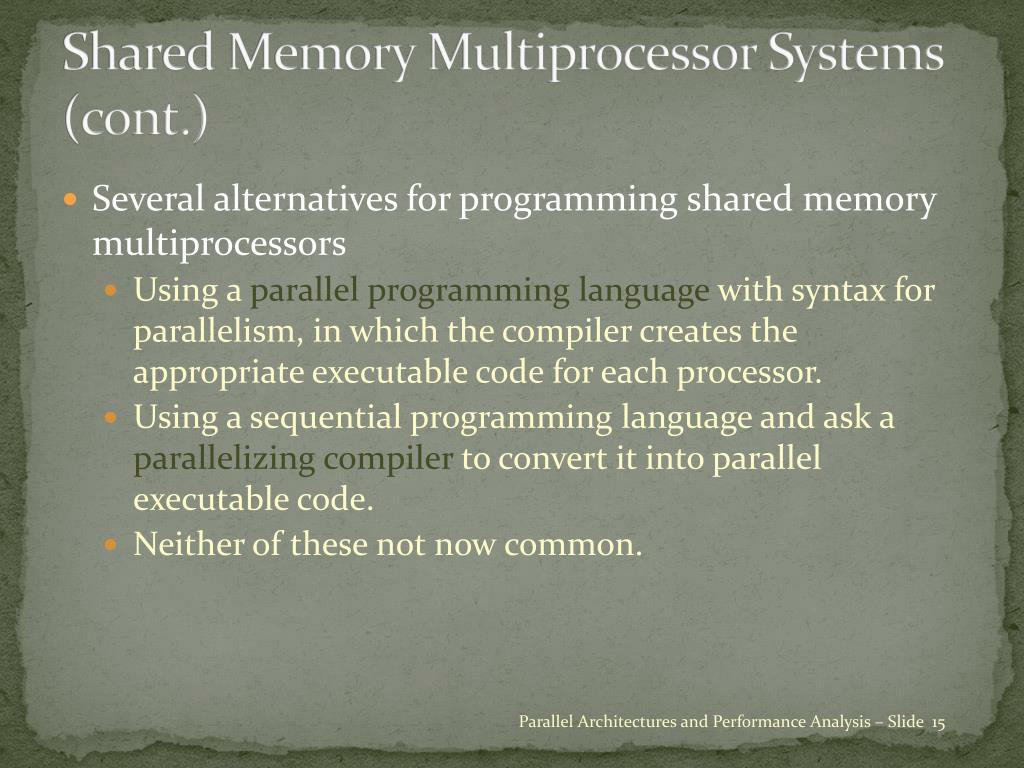 Shared Memory Multiprocessor Systems (cont.)

Several alternatives for programming shared memory multiprocessors

Using a parallel programming language with syntax for parallelism, in which the compiler creates the appropriate executable code for each processor.

Using a sequential programming language and ask a parallelizing compiler to convert it into parallel executable code.

Neither of these not now common.

Parallel Architectures and Performance Analysis – Slide 15